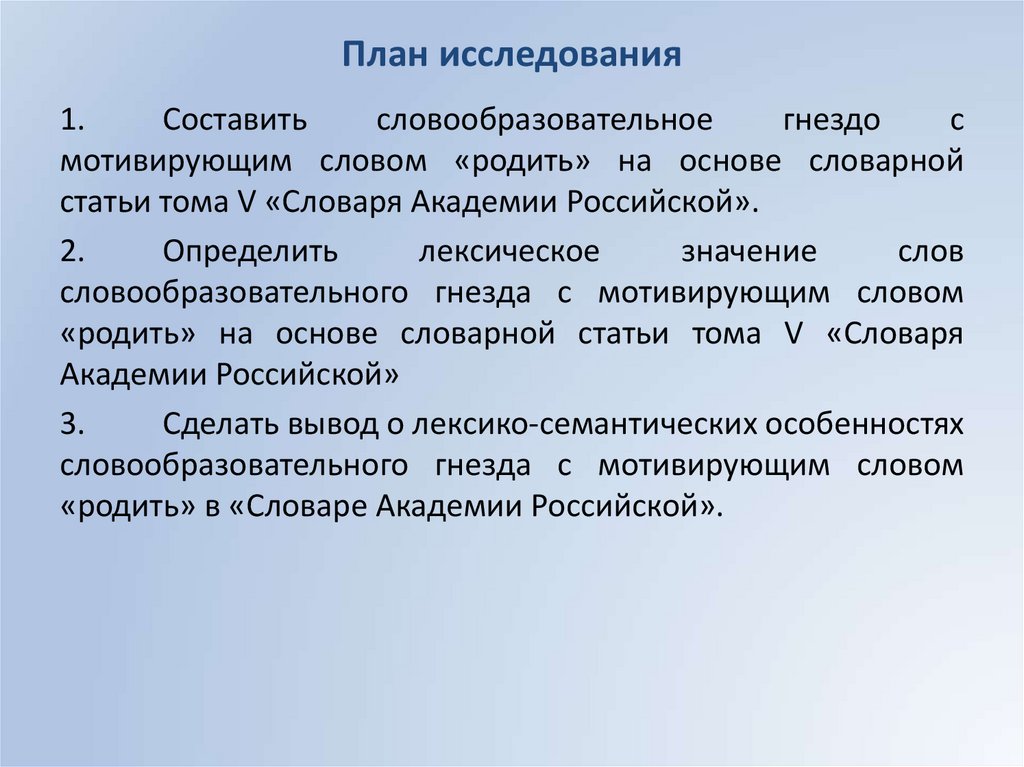 План исследования

1. Составить словообразовательное гнездо с мотивирующим словом «родить» на основе словарной статьи тома V «Словаря Академии Российской».

2. Определить лексическое значение слов словообразовательного гнезда с мотивирующим словом «родить» на основе словарной статьи тома V «Словаря Академии Российской»

3. Сделать вывод о лексико-семантических особенностях словообразовательного гнезда с мотивирующим словом «родить» в «Словаре Академии Российской».